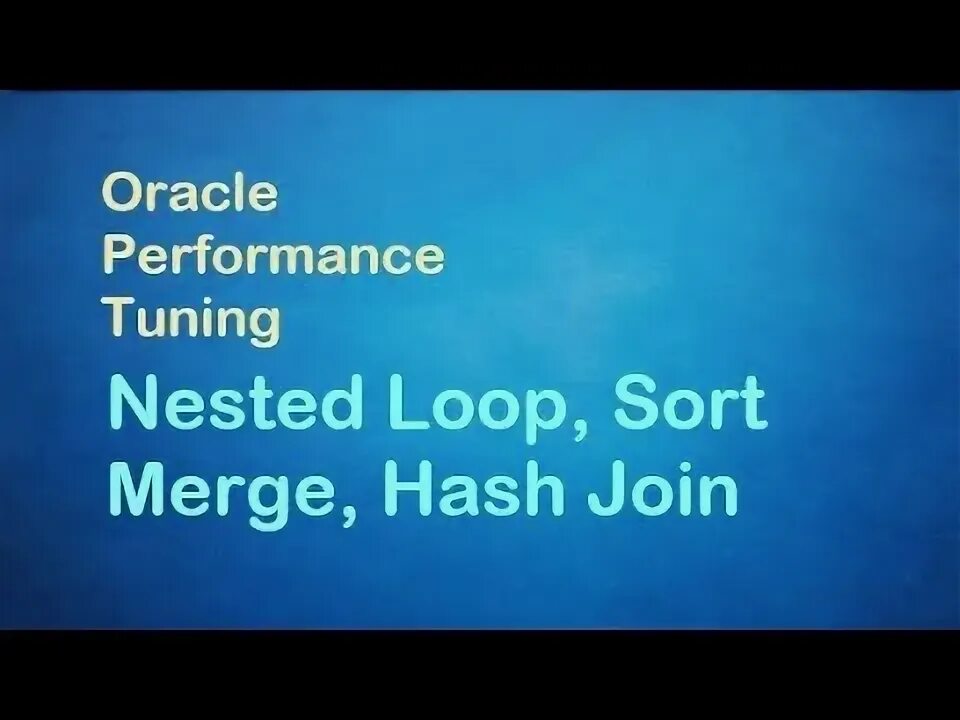 Oracle
Performance
Tuning

Nested Loop, Sort Merge, Hash Join